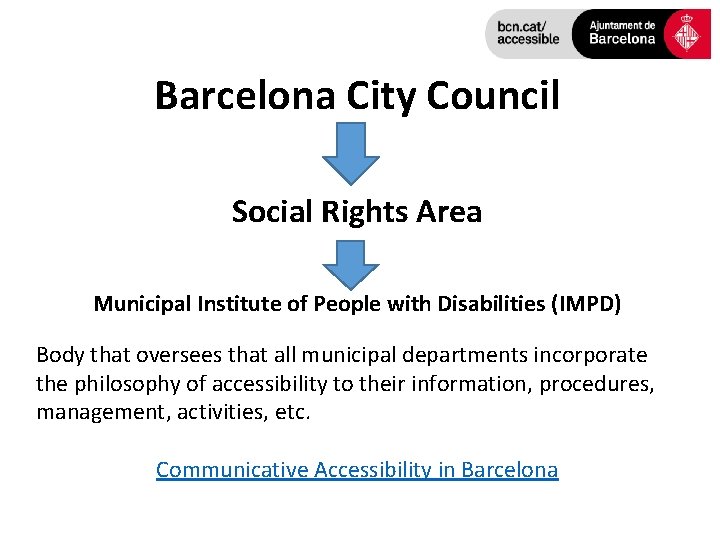 bcn.cat/
accessible

Ajuntament de
Barcelona

Barcelona City Council

Social Rights Area

Municipal Institute of People with Disabilities (IMPD)

Body that oversees that all municipal departments incorporate the philosophy of accessibility to their information, procedures, management, activities, etc.

Communicative Accessibility in Barcelona